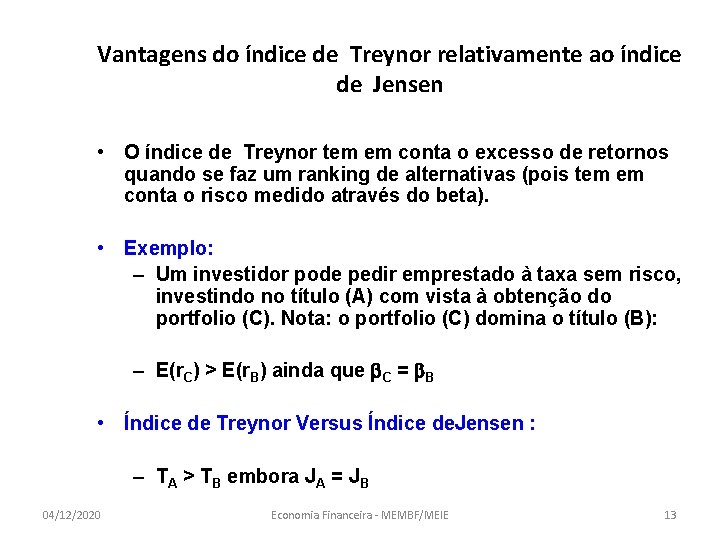 Vantagens do índice de Treynor relativamente ao índice de Jensen

• O índice de Treynor tem em conta o excesso de retornos quando se faz um ranking de alternativas (pois tem em conta o risco medido através do beta).

• Exemplo:
– Um investidor pode pedir emprestado à taxa sem risco, investindo no título (A) com vista à obtenção do portfolio (C). Nota: o portfolio (C) domina o título (B):

– $E(r_C) > E(r_B)$ ainda que $\beta_C = \beta_B$

• Índice de Treynor Versus Índice deJensen :

– $T_A > T_B$ embora $J_A = J_B$

04/12/2020 Economia Financeira - MEMBF/MEIE 13